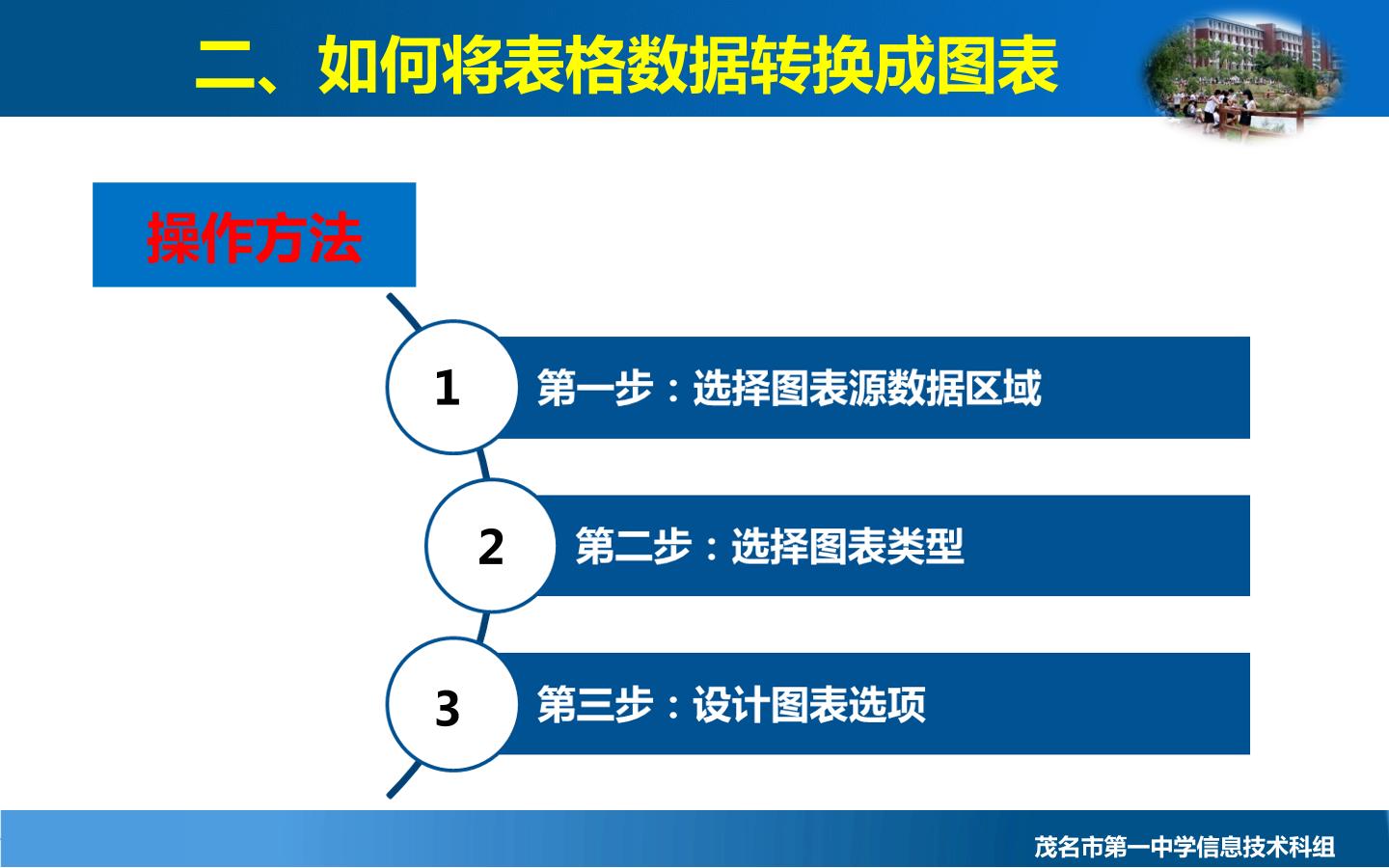 二、如何将表格数据转换成图表

操作方法

1

第一步：选择图表源数据区域

2

第二步：选择图表类型

3

第三步：设计图表选项

茂名市第一中学信息技术科组